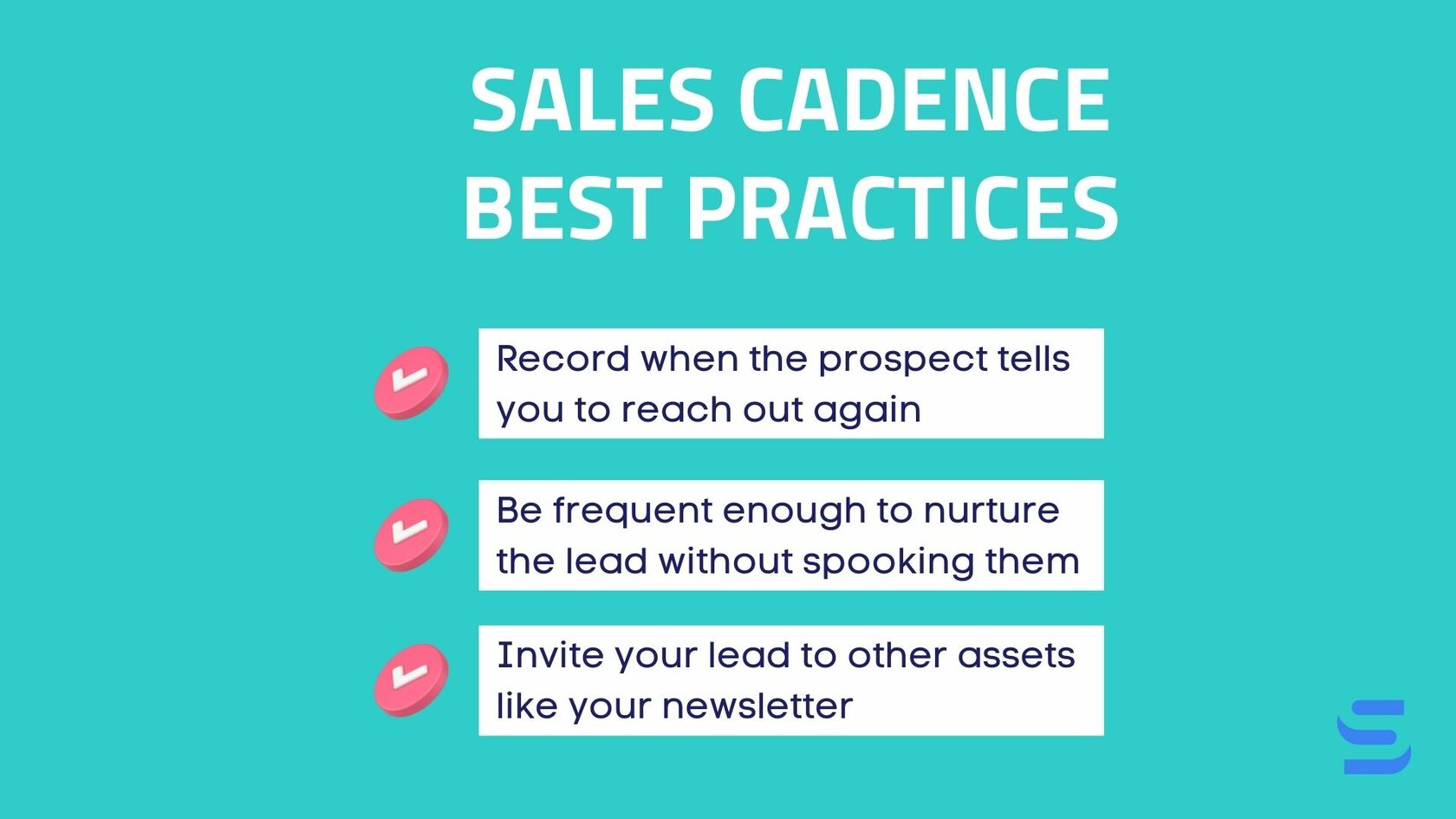 SALES CADENCE BEST PRACTICES

Record when the prospect tells you to reach out again

Be frequent enough to nurture the lead without spooking them

Invite your lead to other assets like your newsletter